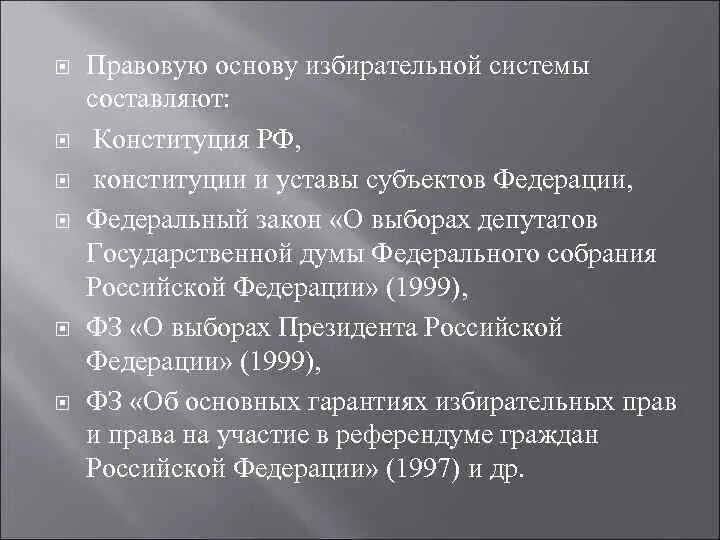 Правовую основу избирательной системы составляют:

Конституция РФ,

конституции и уставы субъектов Федерации,

Федеральный закон «О выборах депутатов Государственной думы Федерального собрания Российской Федерации» (1999),

ФЗ «О выборах Президента Российской Федерации» (1999),

ФЗ «Об основных гарантиях избирательных прав и права на участие в референдуме граждан Российской Федерации» (1997) и др.